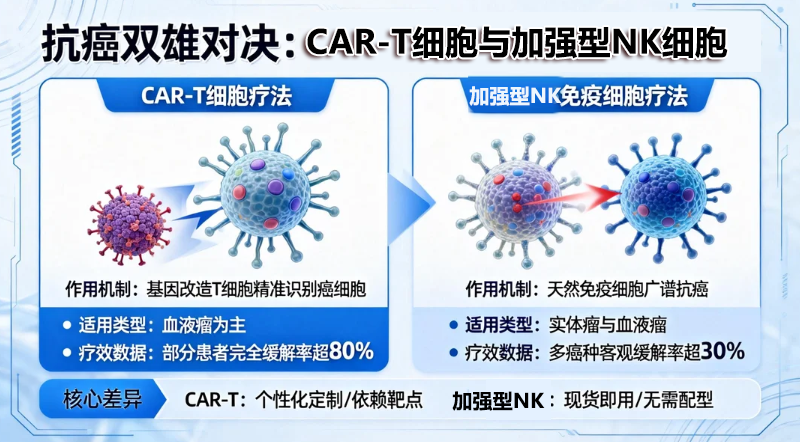 抗癌双雄对决：CAR-T细胞与加强型NK细胞

CAR-T细胞疗法

作用机制：基因改造T细胞精准识别癌细胞

• 适用类型：血液瘤为主
• 疗效数据：部分患者完全缓解率超80%

加强型NK免疫细胞疗法

作用机制：天然免疫细胞广谱抗癌

• 适用类型：实体瘤与血液瘤
• 疗效数据：多癌种客观缓解率超30%

核心差异　CAR-T：个性化定制/依赖靶点　加强型NK：现货即用/无需配型